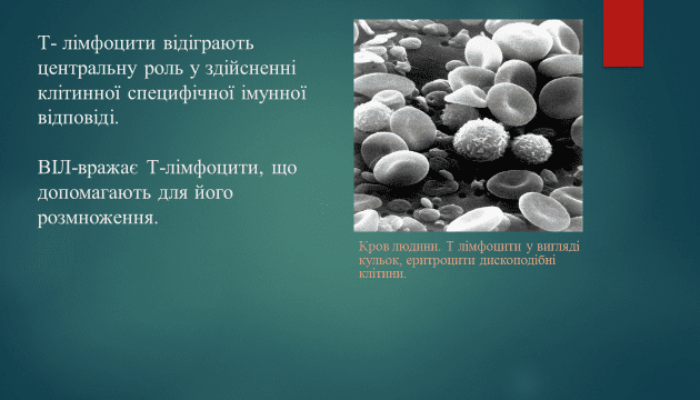 Т- лімфоцити відіграють центральну роль у здійсненні клітинної специфічної імунної відповіді.

ВІЛ-вражає Т-лімфоцити, що допомагають для його розмноження.

Кров людини. Т лімфоцити у вигляді кульок, еритроцити дископодібні клітини.